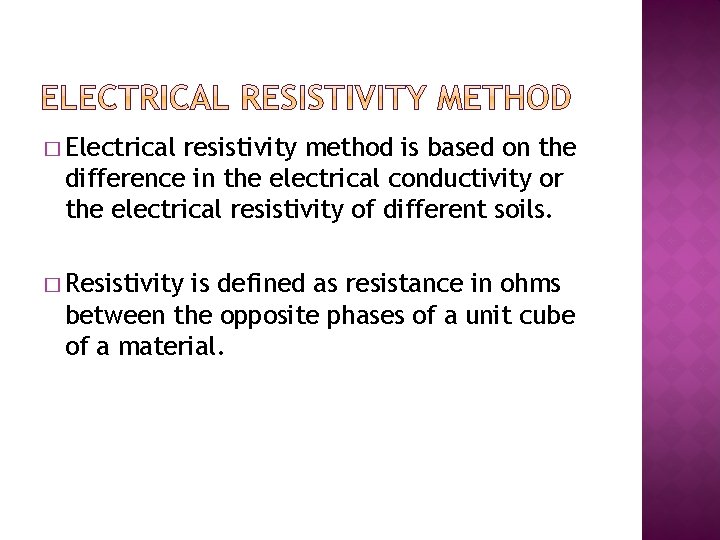 ELECTRICAL RESISTIVITY METHOD

□ Electrical resistivity method is based on the difference in the electrical conductivity or the electrical resistivity of different soils.

□ Resistivity is defined as resistance in ohms between the opposite phases of a unit cube of a material.